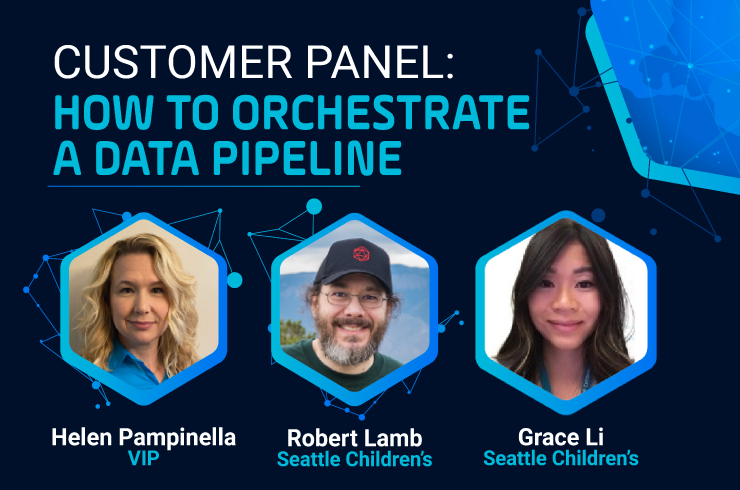 CUSTOMER PANEL:
HOW TO ORCHESTRATE A DATA PIPELINE

Helen Pampinella
VIP

Robert Lamb
Seattle Children's

Grace Li
Seattle Children's